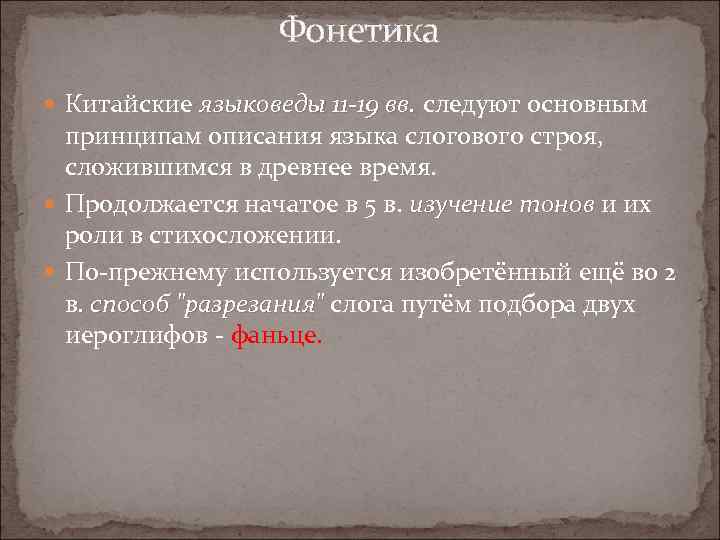 Фонетика

Китайские языковеды 11-19 вв. следуют основным принципам описания языка слогового строя, сложившимся в древнее время.

Продолжается начатое в 5 в. изучение тонов и их роли в стихосложении.

По-прежнему используется изобретённый ещё во 2 в. способ "разрезания" слога путём подбора двух иероглифов - фаньце.